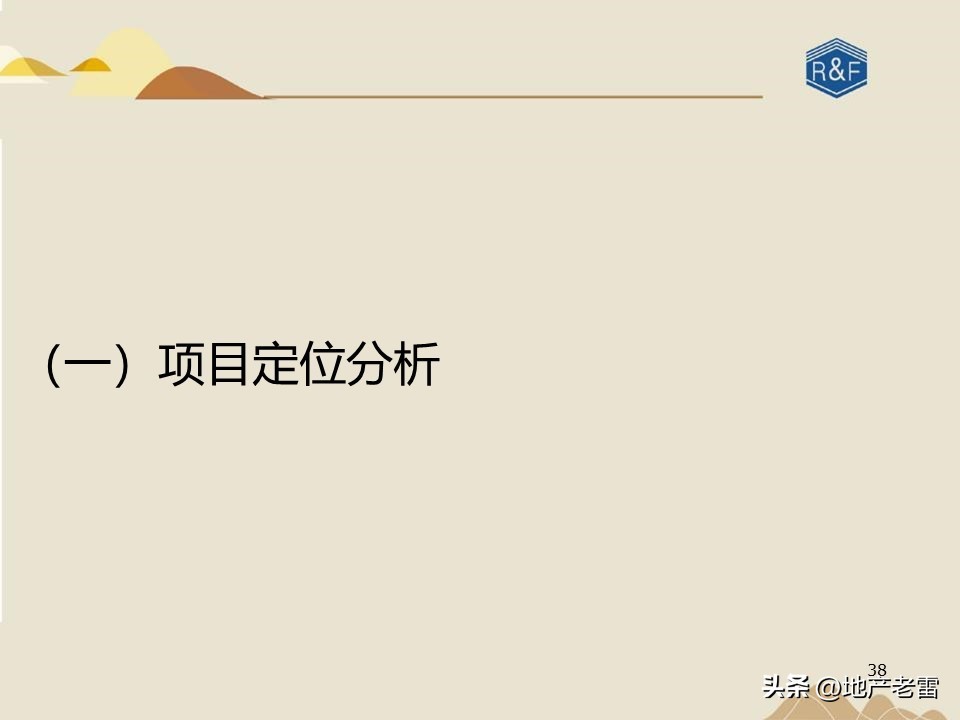 R&F

（一）项目定位分析

38

头条 @地产老雷